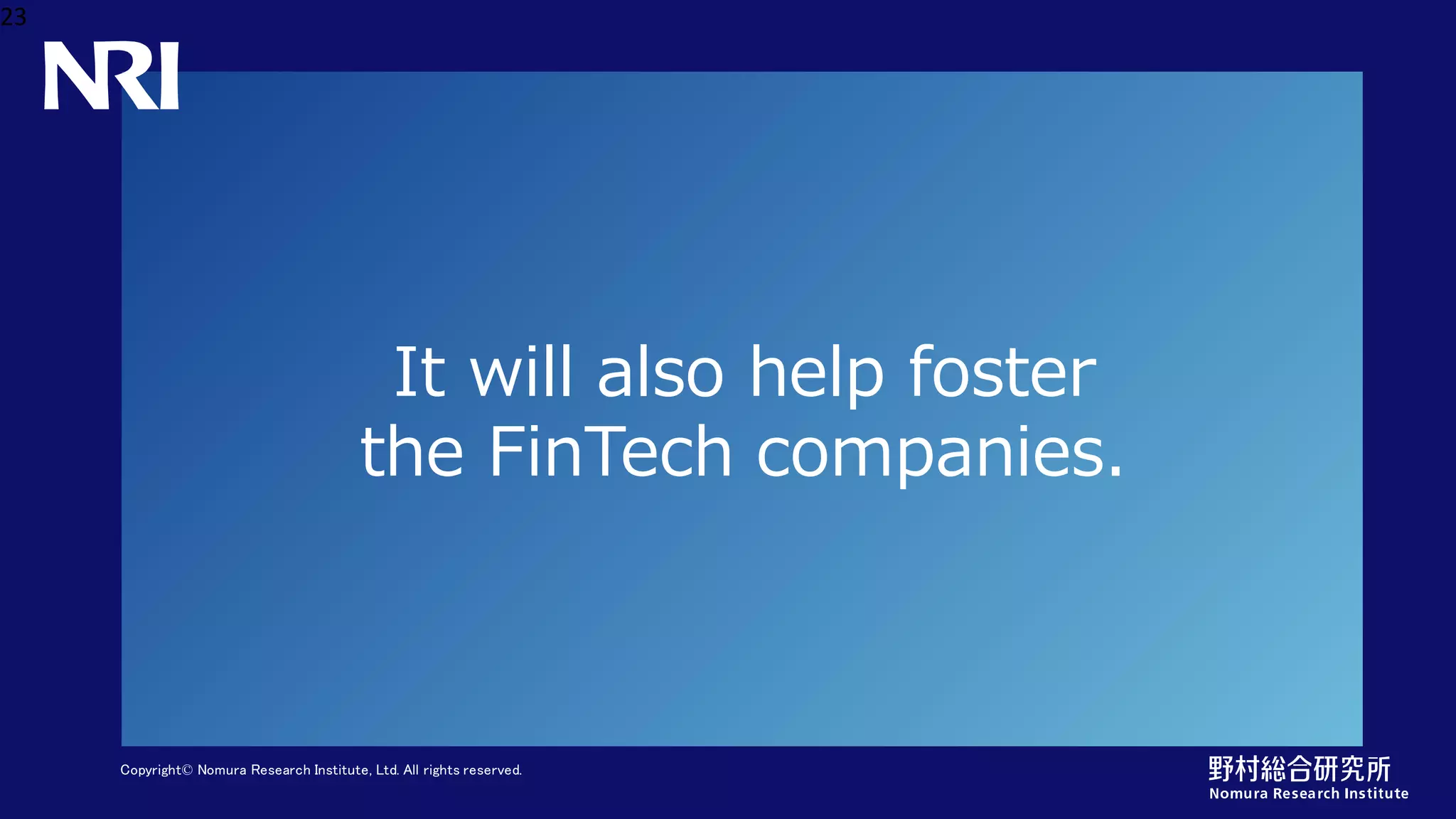 23

NRI

It will also help foster the FinTech companies.

Copyright© Nomura Research Institute, Ltd. All rights reserved.

野村総合研究所
Nomura Research Institute